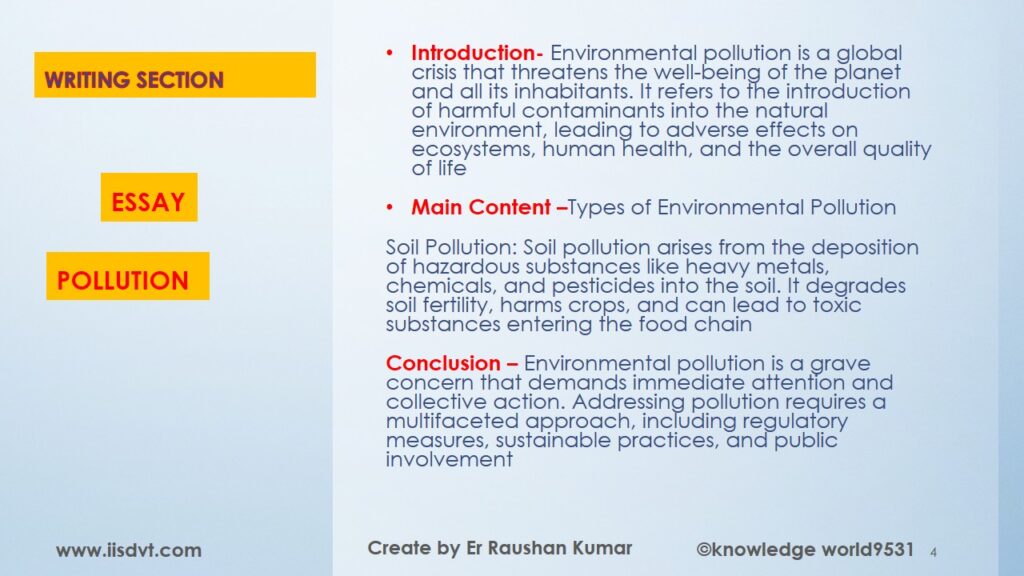 WRITING SECTION

ESSAY

POLLUTION

• Introduction- Environmental pollution is a global crisis that threatens the well-being of the planet and all its inhabitants. It refers to the introduction of harmful contaminants into the natural environment, leading to adverse effects on ecosystems, human health, and the overall quality of life

• Main Content –Types of Environmental Pollution

Soil Pollution: Soil pollution arises from the deposition of hazardous substances like heavy metals, chemicals, and pesticides into the soil. It degrades soil fertility, harms crops, and can lead to toxic substances entering the food chain

Conclusion – Environmental pollution is a grave concern that demands immediate attention and collective action. Addressing pollution requires a multifaceted approach, including regulatory measures, sustainable practices, and public involvement

www.iisdvt.com

Create by Er Raushan Kumar

©knowledge world9531

4